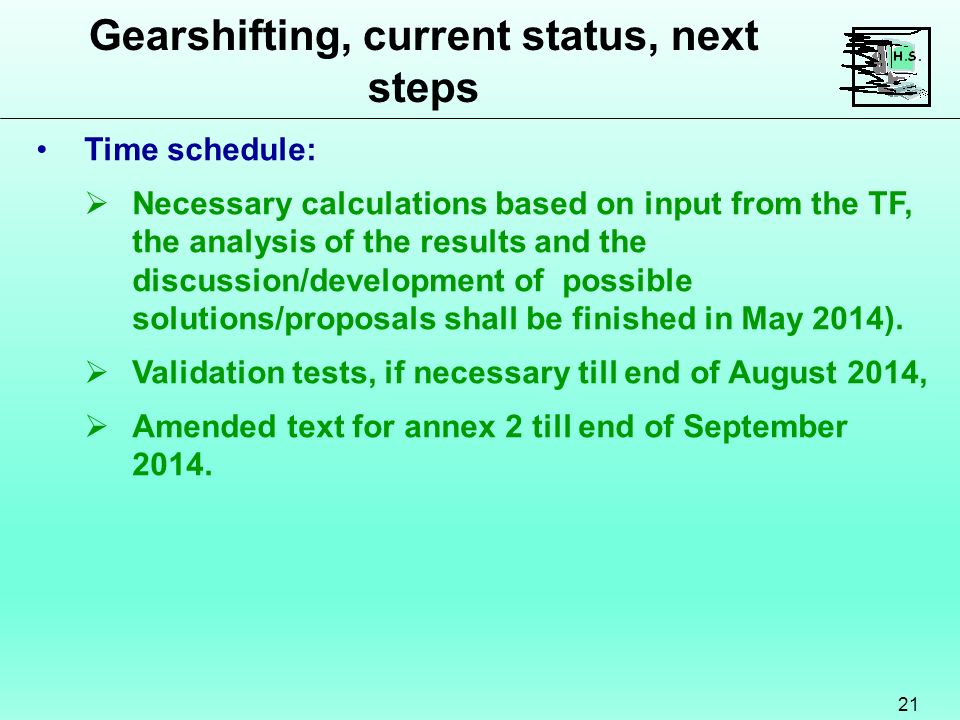 Gearshifting, current status, next steps

H.S.

• Time schedule:

➢ Necessary calculations based on input from the TF, the analysis of the results and the discussion/development of possible solutions/proposals shall be finished in May 2014).

➢ Validation tests, if necessary till end of August 2014,

➢ Amended text for annex 2 till end of September 2014.

21